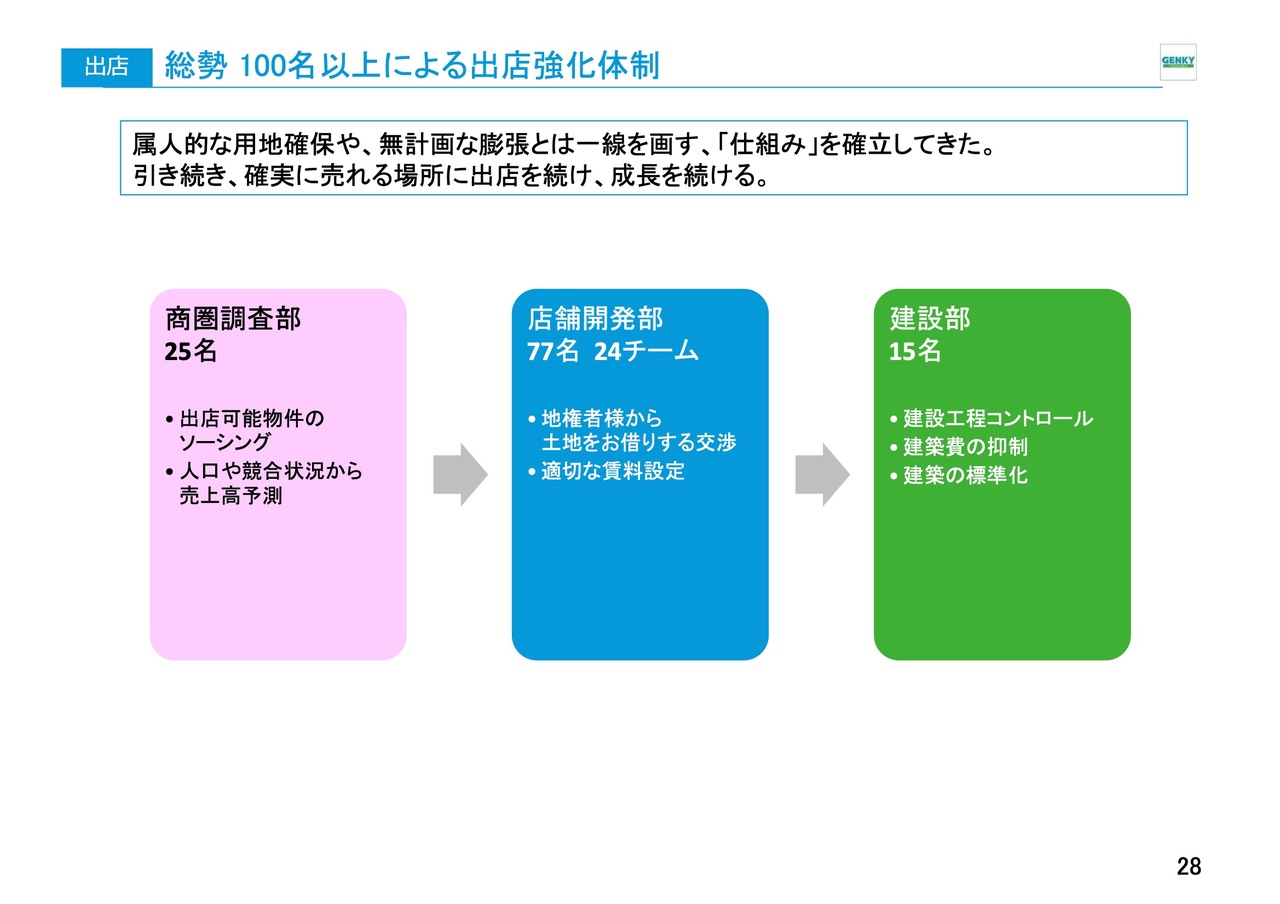 出店 総勢 100名以上による出店強化体制

GENKY

属人的な用地確保や、無計画な膨張とは一線を画す、「仕組み」を確立してきた。
引き続き、確実に売れる場所に出店を続け、成長を続ける。

商圏調査部
25名

• 出店可能物件のソーシング
• 人口や競合状況から売上高予測

店舗開発部
77名 24チーム

• 地権者様から土地をお借りする交渉
• 適切な賃料設定

建設部
15名

• 建設工程コントロール
• 建築費の抑制
• 建築の標準化

28